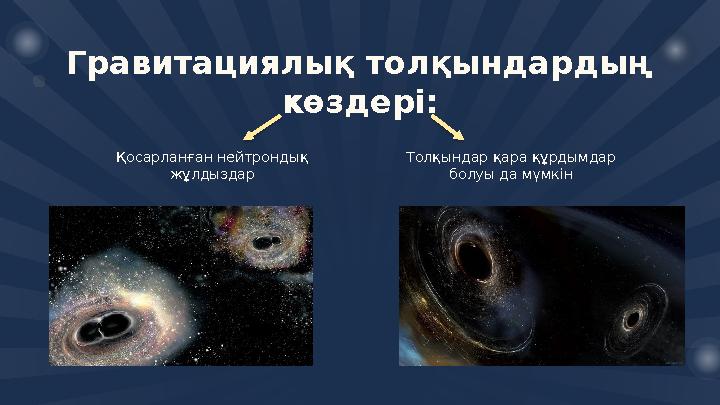 Гравитациялық толқындардың көздері:

Қосарланған нейтрондық жұлдыздар

Толқындар қара құрдымдар болуы да мүмкін